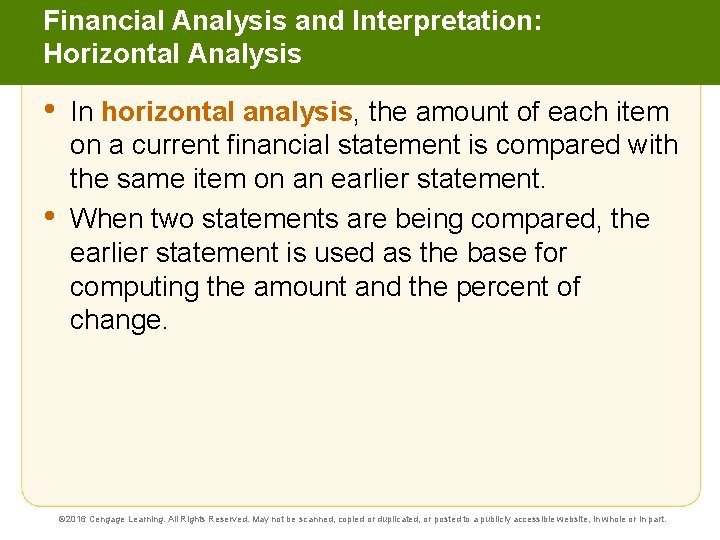 Financial Analysis and Interpretation: Horizontal Analysis

• In horizontal analysis, the amount of each item on a current financial statement is compared with the same item on an earlier statement.

• When two statements are being compared, the earlier statement is used as the base for computing the amount and the percent of change.

©2016 Cengage Learning. All Rights Reserved. May not be scanned, copied or duplicated, or posted to a publicly accessible website, in whole or in part.